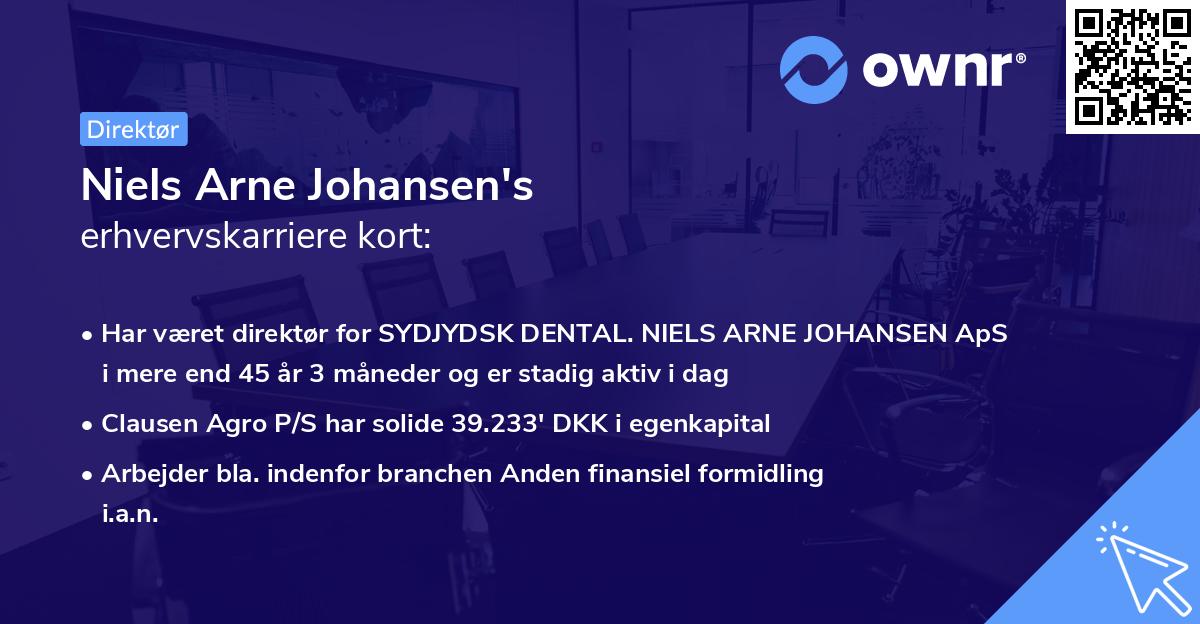 ownr®

Direktør

Niels Arne Johansen's
erhvervskarriere kort:

• Har været direktør for SYDJYDSK DENTAL. NIELS ARNE JOHANSEN ApS i mere end 45 år 3 måneder og er stadig aktiv i dag
• Clausen Agro P/S har solide 39.233' DKK i egenkapital
• Arbejder bla. indenfor branchen Anden finansiel formidling i.a.n.